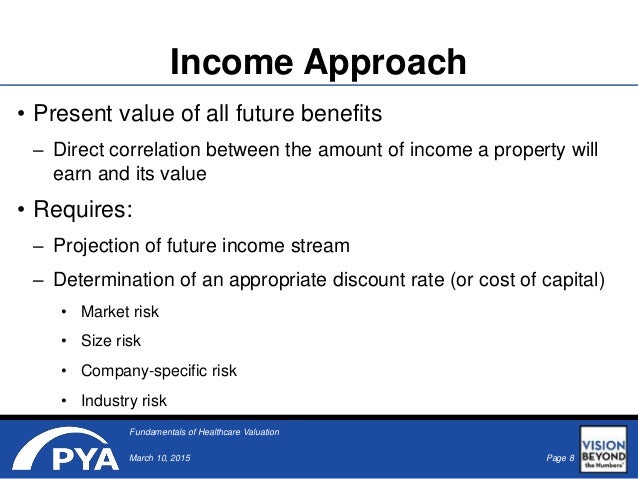 Income Approach

• Present value of all future benefits

– Direct correlation between the amount of income a property will earn and its value

• Requires:

– Projection of future income stream

– Determination of an appropriate discount rate (or cost of capital)

• Market risk

• Size risk

• Company-specific risk

• Industry risk

PYA

Fundamentals of Healthcare Valuation

March 10, 2015

Page 8

VISION BEYOND the Numbers